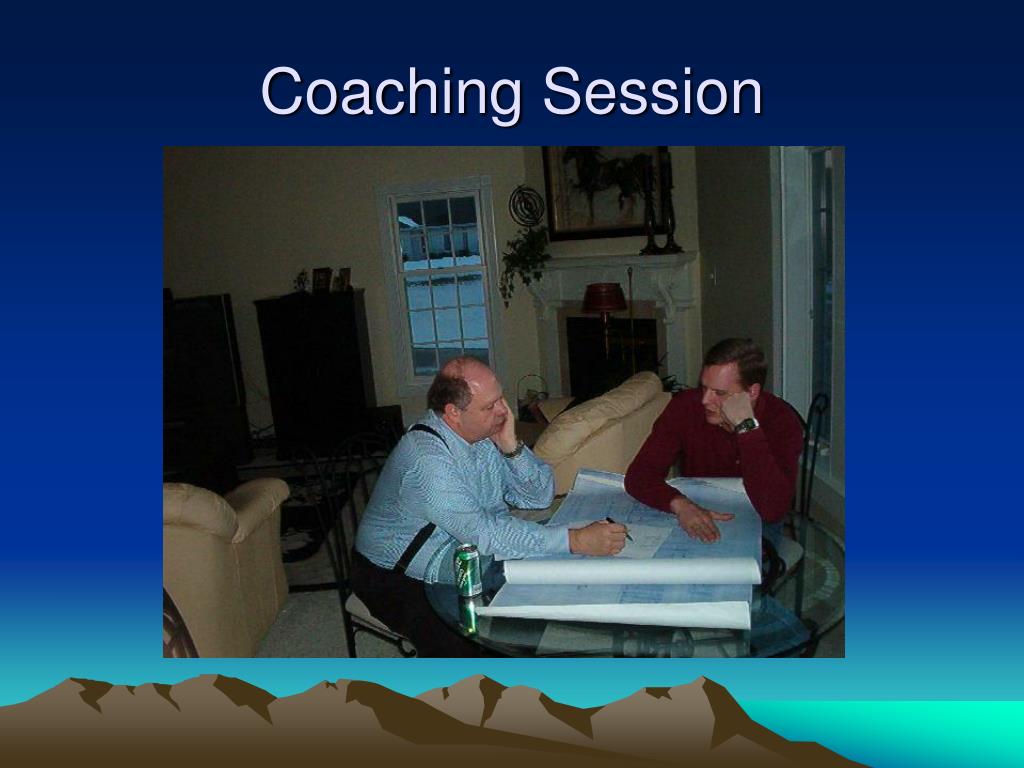 Coaching Session